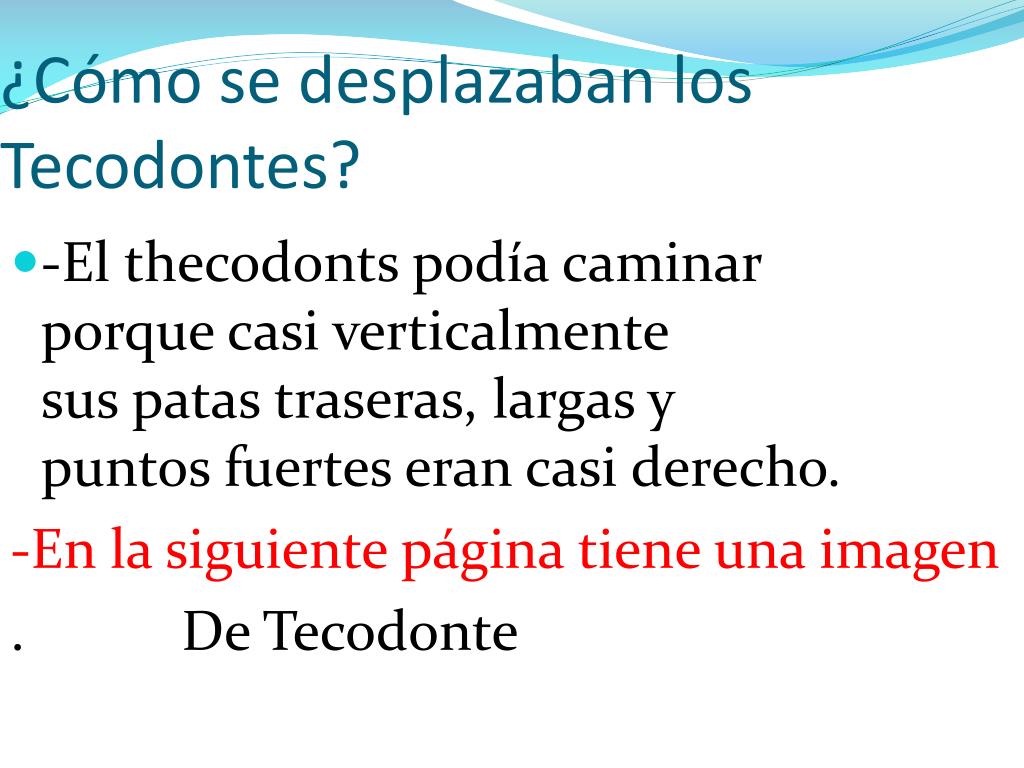 ¿Cómo se desplazaban los Tecodontes?

-El thecodonts podía caminar porque casi verticalmente sus patas traseras, largas y puntos fuertes eran casi derecho.

-En la siguiente página tiene una imagen

. De Tecodonte